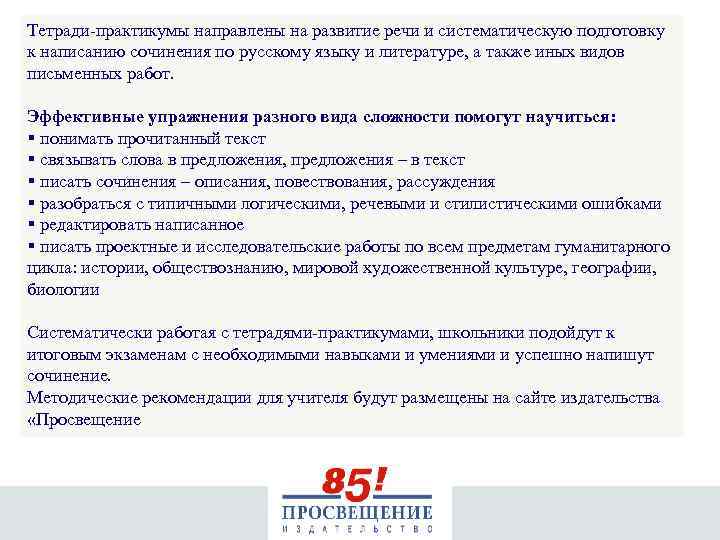 Тетради-практикумы направлены на развитие речи и систематическую подготовку к написанию сочинения по русскому языку и литературе, а также иных видов письменных работ.

Эффективные упражнения разного вида сложности помогут научиться:
▪ понимать прочитанный текст
▪ связывать слова в предложения, предложения – в текст
▪ писать сочинения – описания, повествования, рассуждения
▪ разобраться с типичными логическими, речевыми и стилистическими ошибками
▪ редактировать написанное
▪ писать проектные и исследовательские работы по всем предметам гуманитарного цикла: истории, обществознанию, мировой художественной культуре, географии, биологии

Систематически работая с тетрадями-практикумами, школьники подойдут к итоговым экзаменам с необходимыми навыками и умениями и успешно напишут сочинение.
Методические рекомендации для учителя будут размещены на сайте издательства «Просвещение

85!
ПРОСВЕЩЕНИЕ
ИЗДАТЕЛЬСТВО